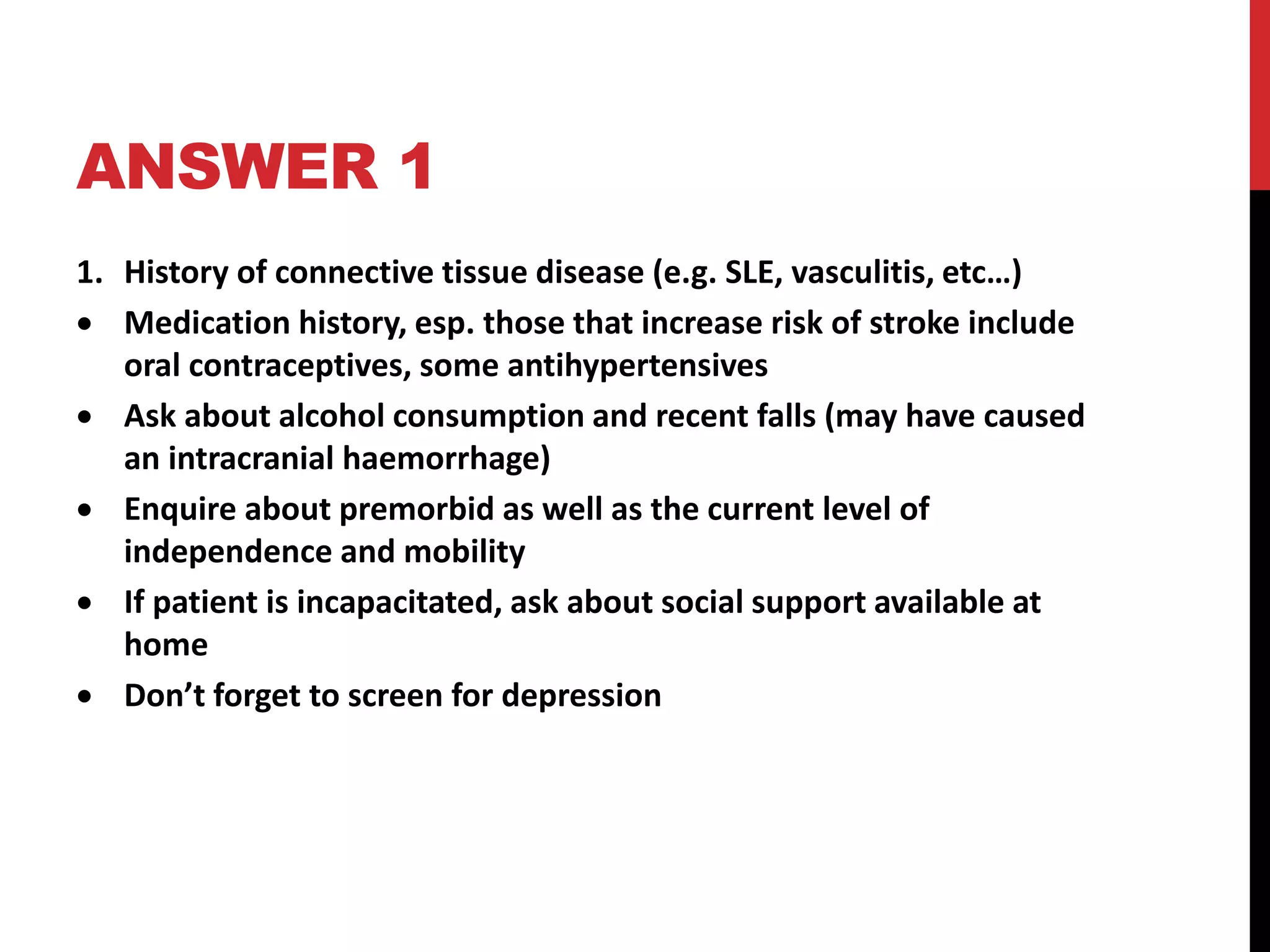 ANSWER 1

1. History of connective tissue disease (e.g. SLE, vasculitis, etc…)
• Medication history, esp. those that increase risk of stroke include oral contraceptives, some antihypertensives
• Ask about alcohol consumption and recent falls (may have caused an intracranial haemorrhage)
• Enquire about premorbid as well as the current level of independence and mobility
• If patient is incapacitated, ask about social support available at home
• Don’t forget to screen for depression